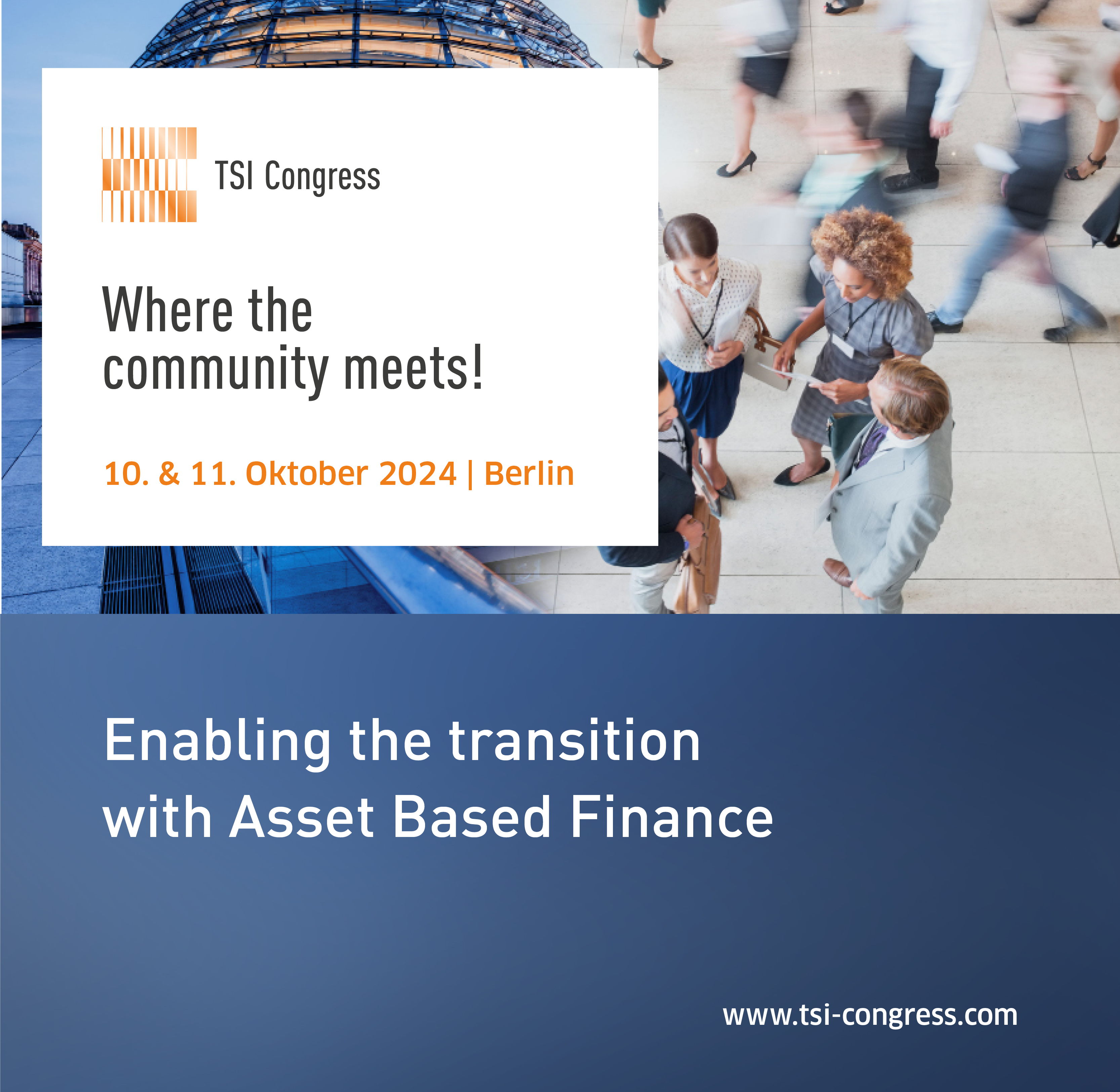 TSI Congress

Where the community meets!

10. & 11. Oktober 2024 | Berlin

Enabling the transition with Asset Based Finance

www.tsi-congress.com